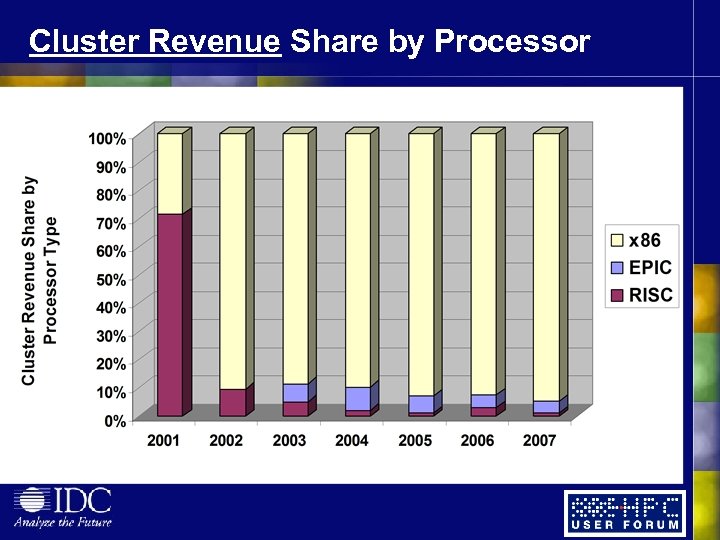 Cluster Revenue Share by Processor

Cluster Revenue Share by Processor Type

100%
90%
80%
70%
60%
50%
40%
30%
20%
10%
0%

2001 2002 2003 2004 2005 2006 2007

x86
EPIC
RISC

IDC
Analyze the Future

HPC
USER FORUM